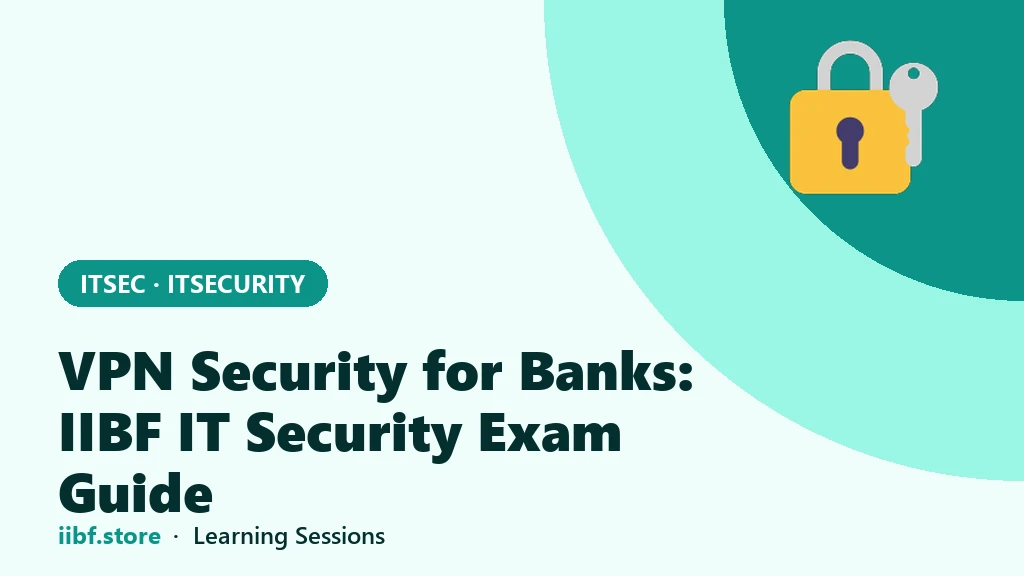 ITSEC · ITSECURITY

VPN Security for Banks: IIBF IT Security Exam Guide

iibf.store · Learning Sessions